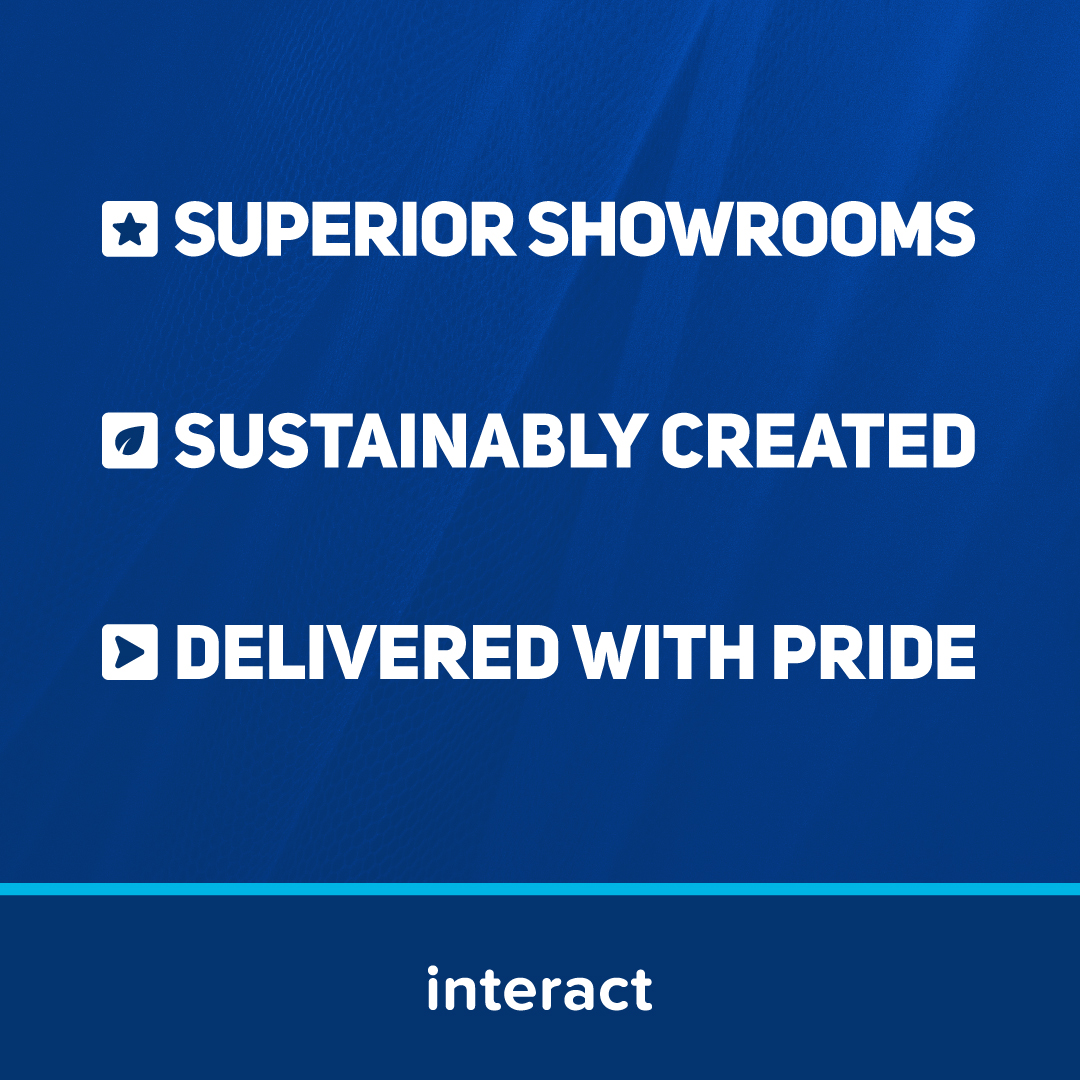 SUPERIOR SHOWROOMS

SUSTAINABLY CREATED

DELIVERED WITH PRIDE

interact